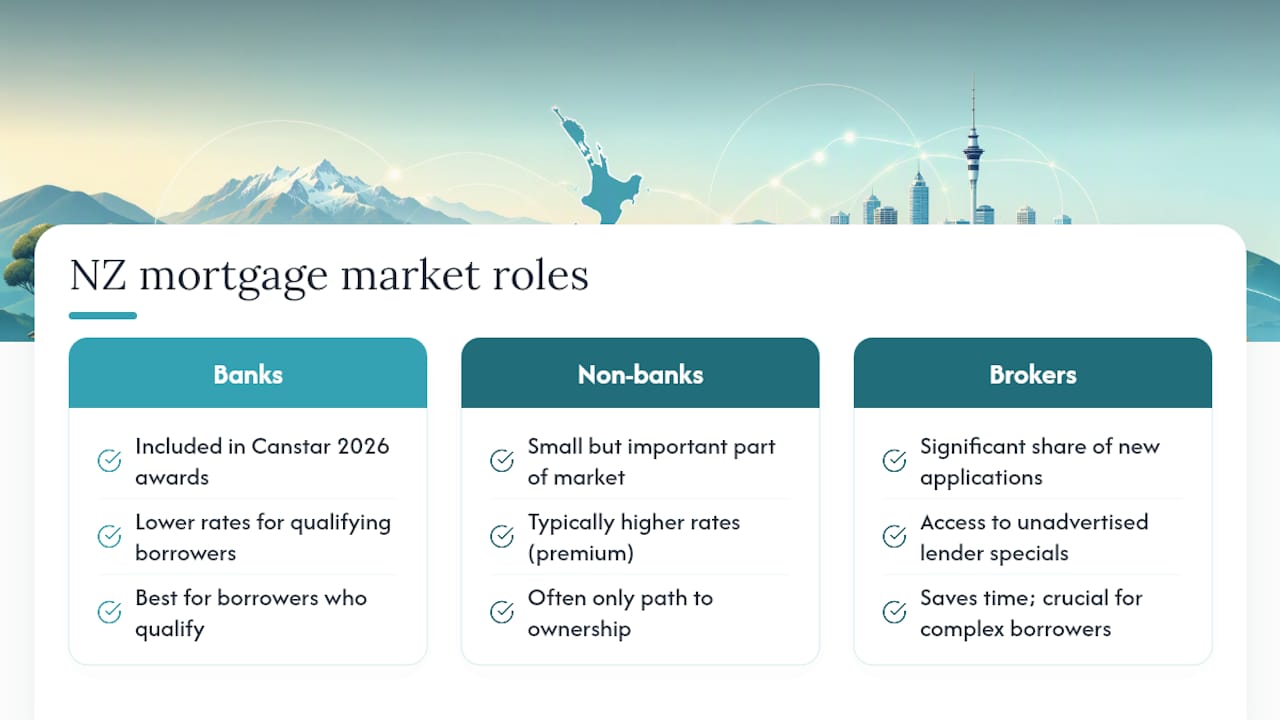 NZ mortgage market roles

Banks

Included in Canstar 2026 awards

Lower rates for qualifying borrowers

Best for borrowers who qualify

Non-banks

Small but important part of market

Typically higher rates (premium)

Often only path to ownership

Brokers

Significant share of new applications

Access to unadvertised lender specials

Saves time; crucial for complex borrowers